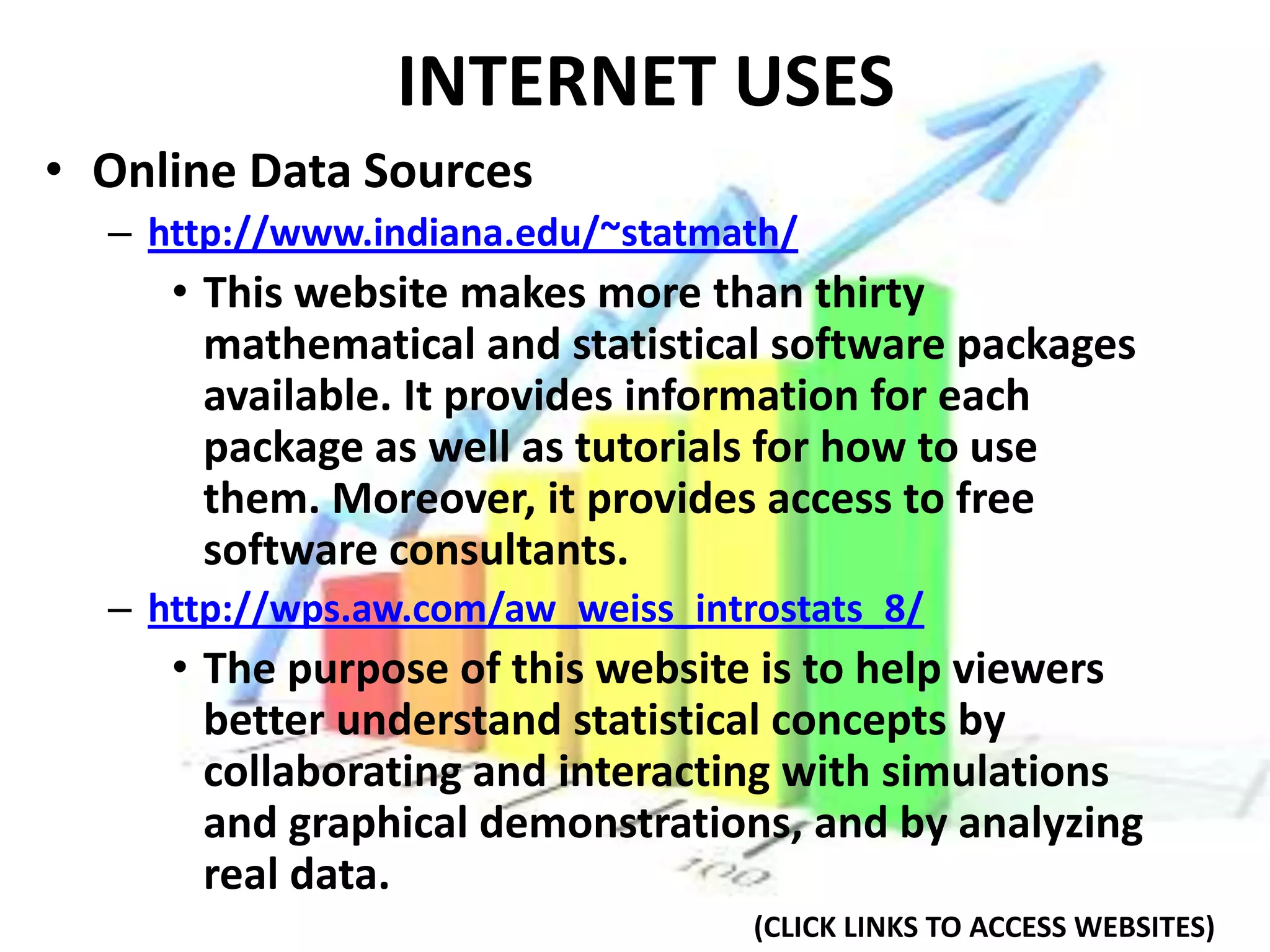 INTERNET USES

• Online Data Sources

– http://www.indiana.edu/~statmath/

• This website makes more than thirty mathematical and statistical software packages available. It provides information for each package as well as tutorials for how to use them. Moreover, it provides access to free software consultants.

– http://wps.aw.com/aw_weiss_introstats_8/

• The purpose of this website is to help viewers better understand statistical concepts by collaborating and interacting with simulations and graphical demonstrations, and by analyzing real data.

100

(CLICK LINKS TO ACCESS WEBSITES)